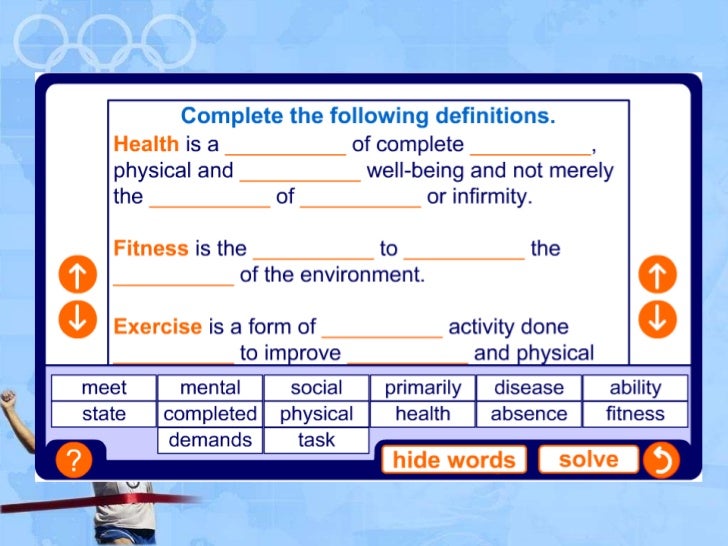 Complete the following definitions.

Health is a __________ of complete __________, physical and __________ well-being and not merely the __________ of __________ or infirmity.

Fitness is the __________ to __________ the __________ of the environment.

Exercise is a form of __________ activity done __________ to improve __________ and physical

| meet | mental | social | primarily | disease | ability |
|---|---|---|---|---|---|
| state | completed | physical | health | absence | fitness |
| | demands | task | | | |

?

hide words

solve